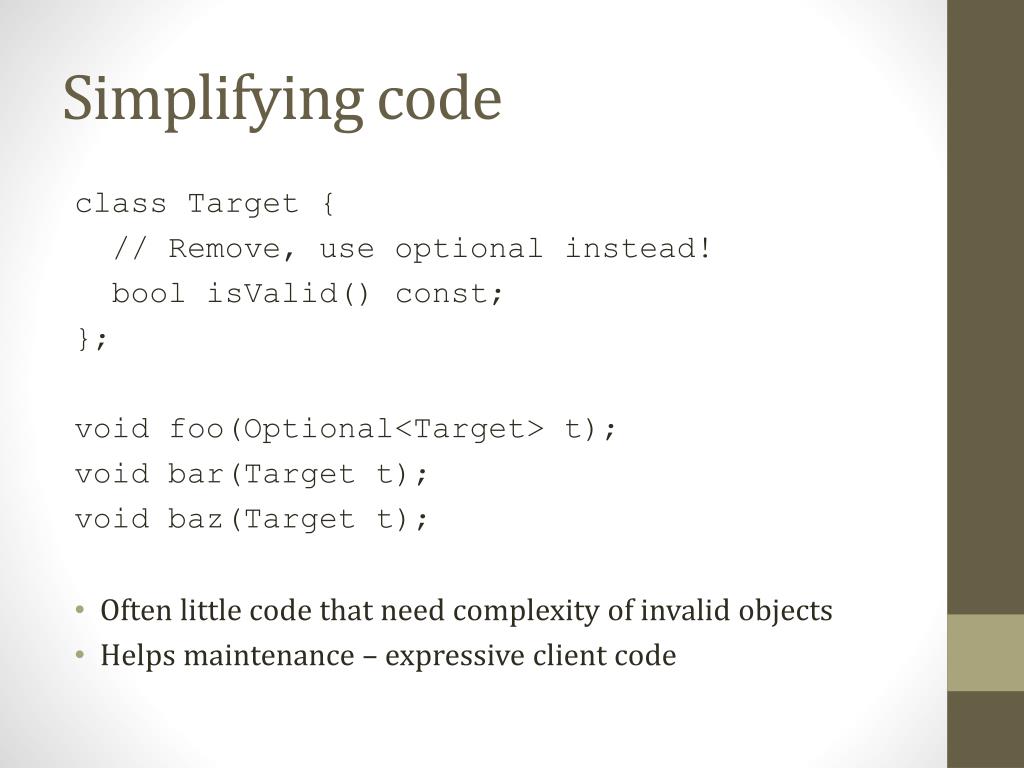 Simplifying code

class Target {
  // Remove, use optional instead!
  bool isValid() const;
};

void foo(Optional<Target> t);
void bar(Target t);
void baz(Target t);

• Often little code that need complexity of invalid objects
• Helps maintenance – expressive client code